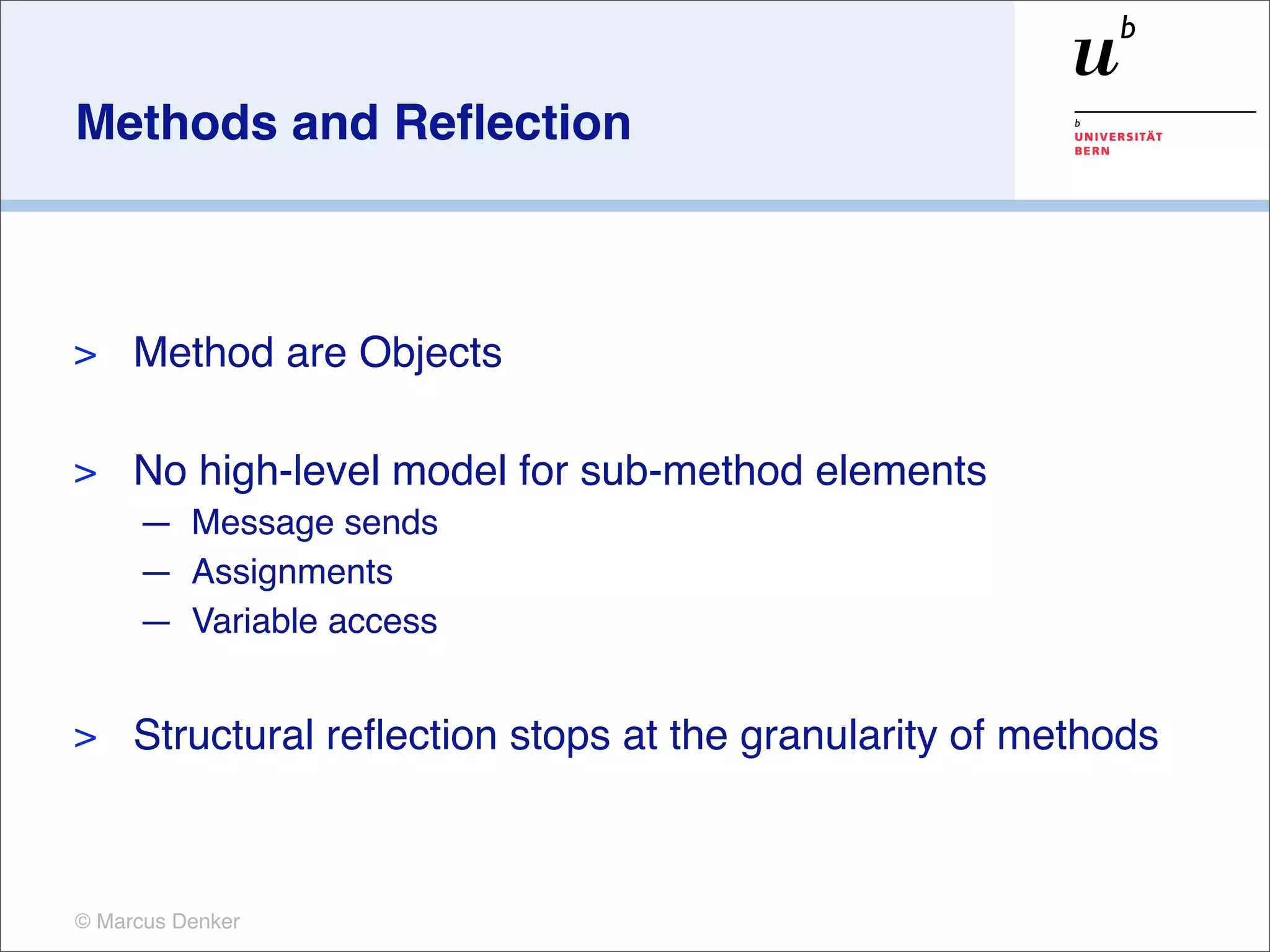 Methods and Reflection

$u^b$

b
UNIVERSITÄT
BERN

> Method are Objects

> No high-level model for sub-method elements
— Message sends
— Assignments
— Variable access

> Structural reflection stops at the granularity of methods

© Marcus Denker